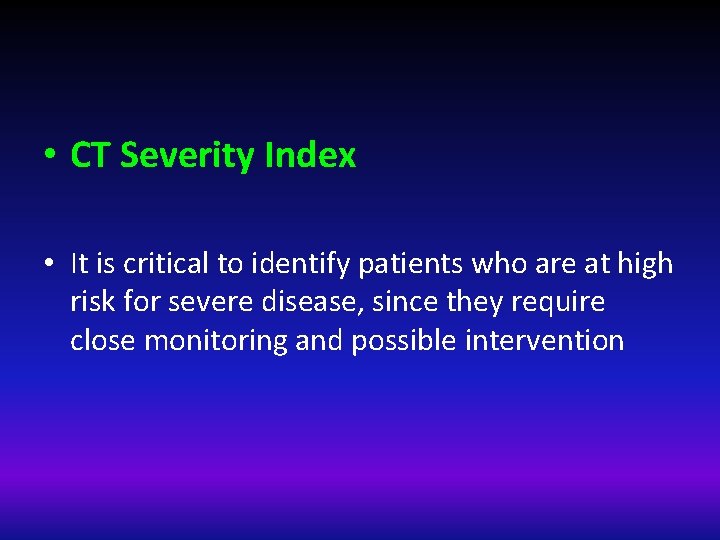 • CT Severity Index

• It is critical to identify patients who are at high risk for severe disease, since they require close monitoring and possible intervention